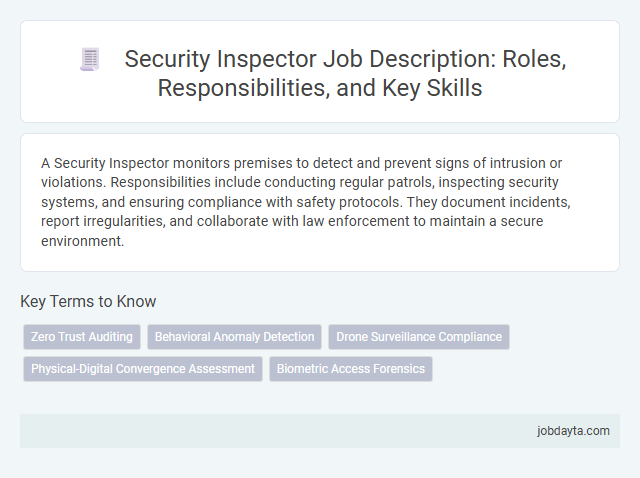 Security Inspector Job Description: Roles, Responsibilities, and Key Skills

A Security Inspector monitors premises to detect and prevent signs of intrusion or violations. Responsibilities include conducting regular patrols, inspecting security systems, and ensuring compliance with safety protocols. They document incidents, report irregularities, and collaborate with law enforcement to maintain a secure environment.

Key Terms to Know

Zero Trust Auditing

Behavioral Anomaly Detection

Drone Surveillance Compliance

Physical-Digital Convergence Assessment

Biometric Access Forensics

jobdayta.com